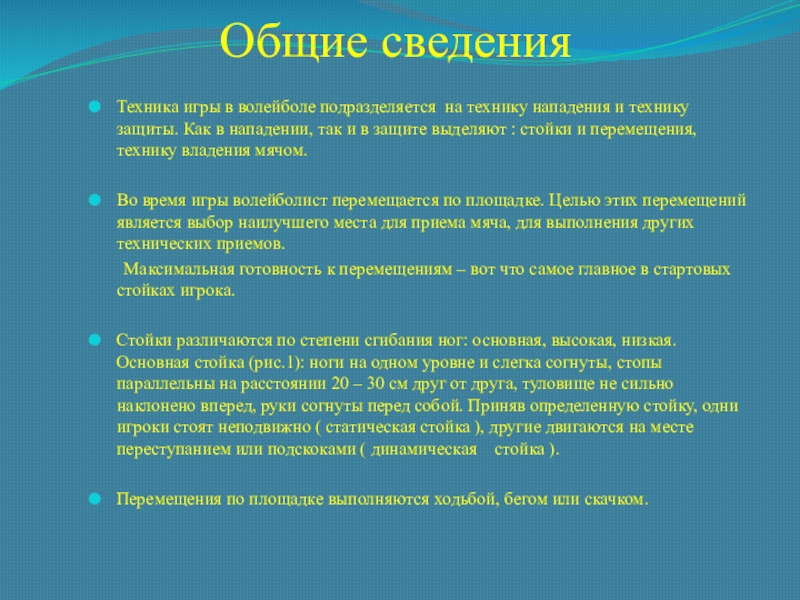 Общие сведения

Техника игры в волейболе подразделяется на технику нападения и технику защиты. Как в нападении, так и в защите выделяют : стойки и перемещения, технику владения мячом.

Во время игры волейболист перемещается по площадке. Целью этих перемещений является выбор наилучшего места для приема мяча, для выполнения других технических приемов.

Максимальная готовность к перемещениям – вот что самое главное в стартовых стойках игрока.

Стойки различаются по степени сгибания ног: основная, высокая, низкая. Основная стойка (рис.1): ноги на одном уровне и слегка согнуты, стопы параллельны на расстоянии 20 – 30 см друг от друга, туловище не сильно наклонено вперед, руки согнуты перед собой. Приняв определенную стойку, одни игроки стоят неподвижно ( статическая стойка ), другие двигаются на месте переступанием или подскоками ( динамическая стойка ).

Перемещения по площадке выполняются ходьбой, бегом или скачком.